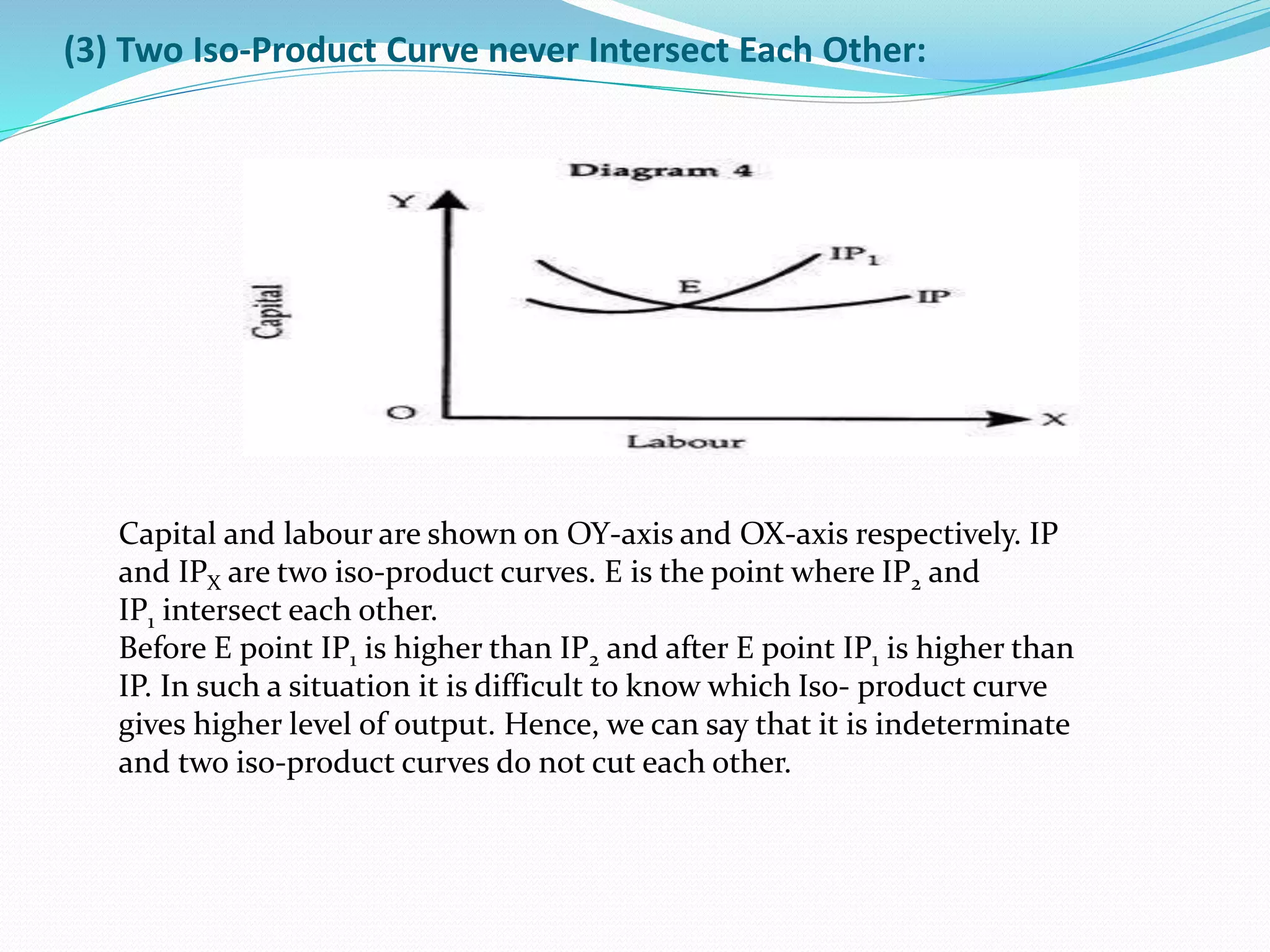 (3) Two Iso-Product Curve never Intersect Each Other:

Diagram 4

Y

Capital

$IP_1$

E

IP

O

X

Labour

Capital and labour are shown on OY-axis and OX-axis respectively. IP and $IP_X$ are two iso-product curves. E is the point where $IP_2$ and $IP_1$ intersect each other.
Before E point $IP_1$ is higher than $IP_2$ and after E point $IP_1$ is higher than IP. In such a situation it is difficult to know which Iso- product curve gives higher level of output. Hence, we can say that it is indeterminate and two iso-product curves do not cut each other.